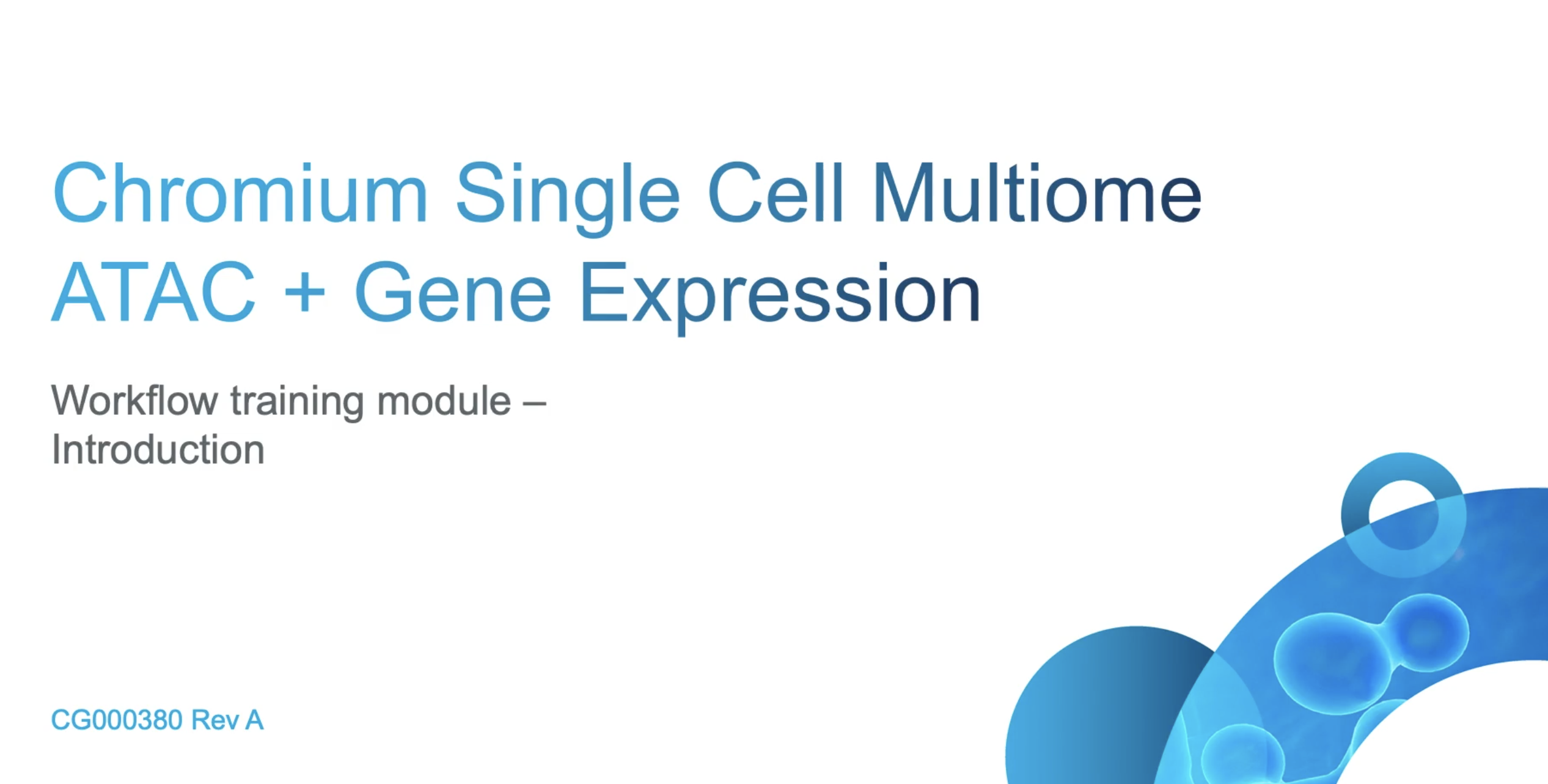 Chromium Single Cell Multiome ATAC + Gene Expression

Workflow training module – Introduction

CG000380 Rev A